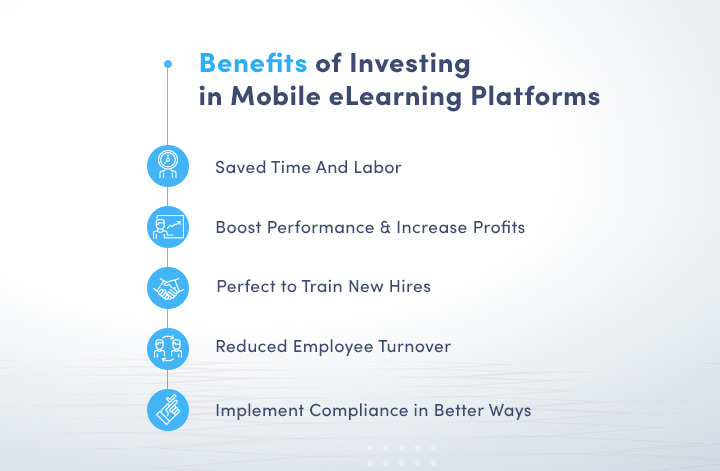 Benefits of Investing in Mobile eLearning Platforms

Saved Time And Labor

Boost Performance & Increase Profits

Perfect to Train New Hires

Reduced Employee Turnover

Implement Compliance in Better Ways